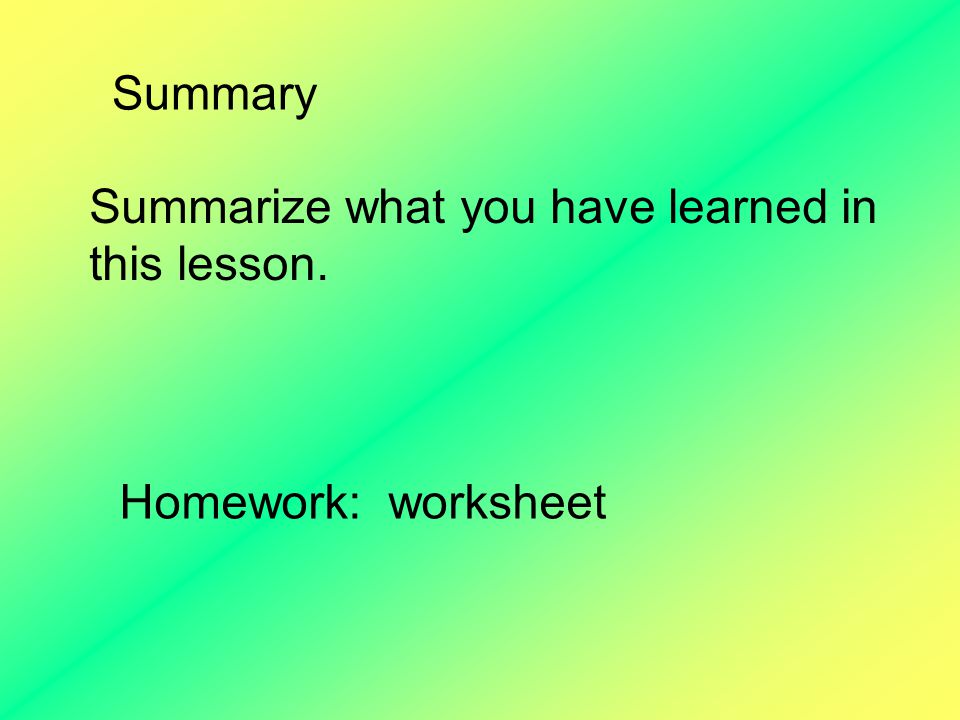 Summary

Summarize what you have learned in this lesson.

Homework: worksheet